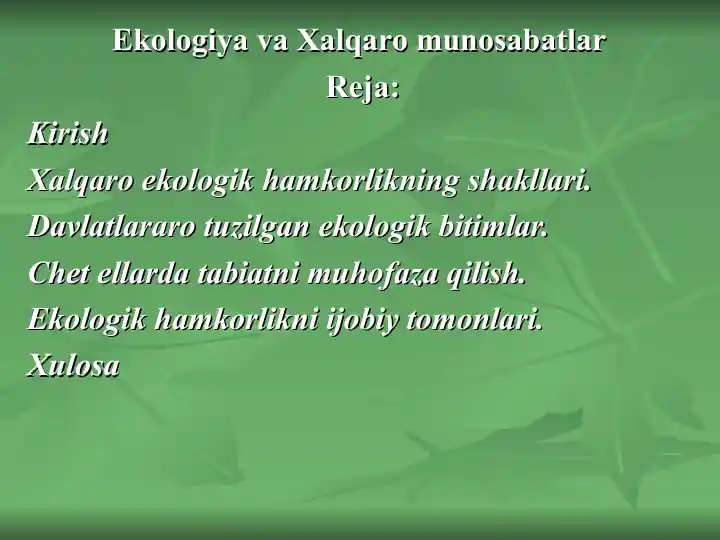 Ekologiya va Xalqaro munosabatlar
Reja:

Kirish
Xalqaro ekologik hamkorlikning shakllari.
Davlatlararo tuzilgan ekologik bitimlar.
Chet ellarda tabiatni muhofaza qilish.
Ekologik hamkorlikni ijobiy tomonlari.
Xulosa